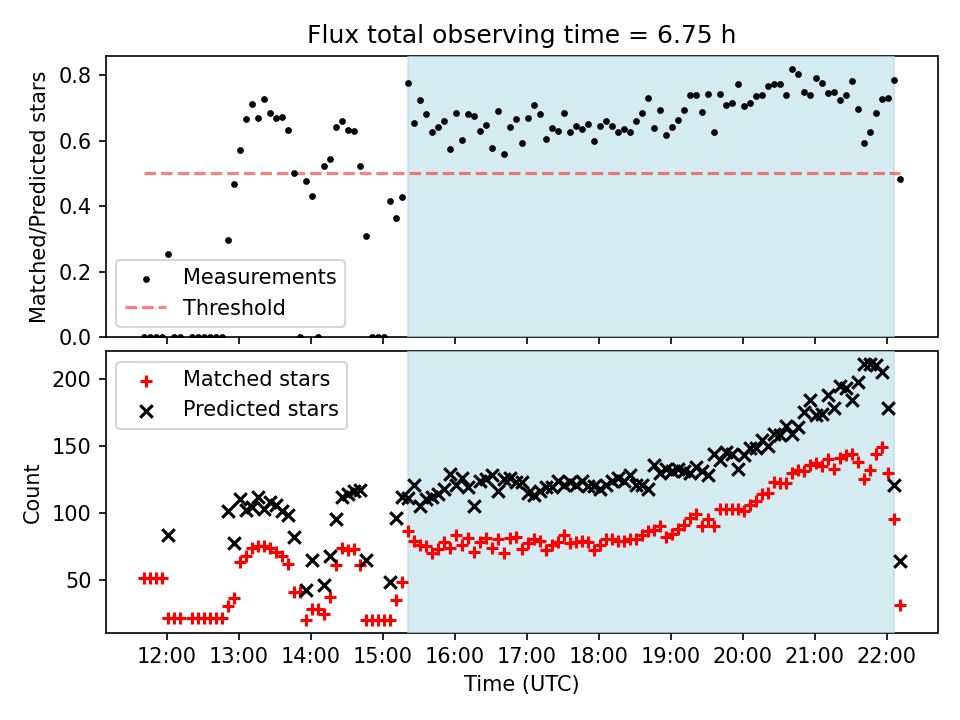 Flux total observing time = 6.75 h

Matched/Predicted stars

0.8
0.6
0.4
0.2
0.0

Measurements
Threshold

Count

200
150
100
50

Matched stars
Predicted stars

12:00
13:00
14:00
15:00
16:00
17:00
18:00
19:00
20:00
21:00
22:00

Time (UTC)